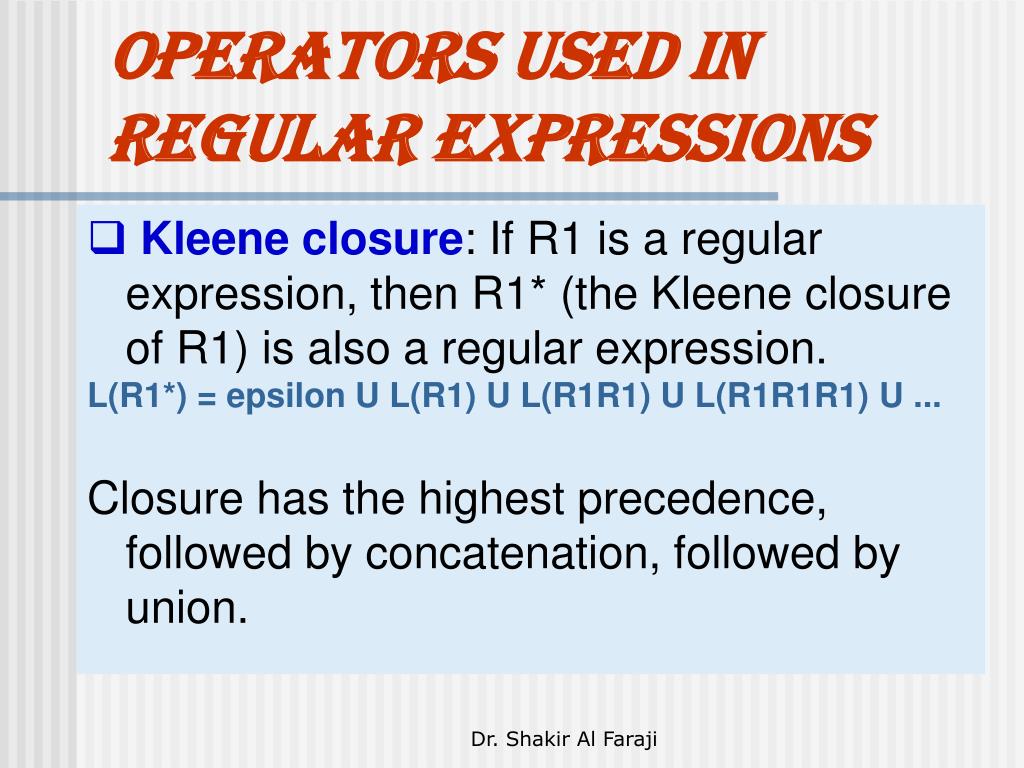 OPERATORS USED IN REGULAR EXPRESSIONS

❑ Kleene closure: If R1 is a regular expression, then R1* (the Kleene closure of R1) is also a regular expression.

L(R1*) = epsilon U L(R1) U L(R1R1) U L(R1R1R1) U ...

Closure has the highest precedence, followed by concatenation, followed by union.

Dr. Shakir Al Faraji